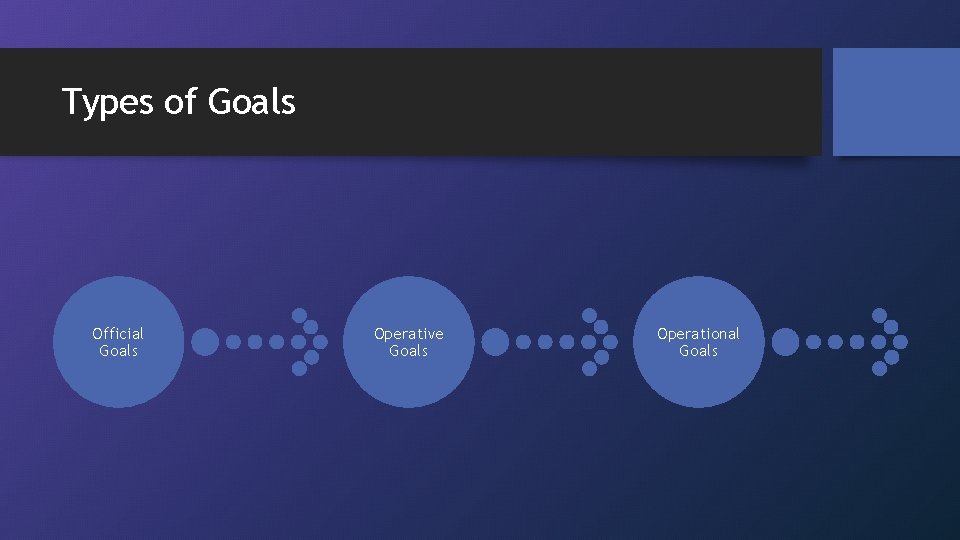 Types of Goals

Official Goals

Operative Goals

Operational Goals